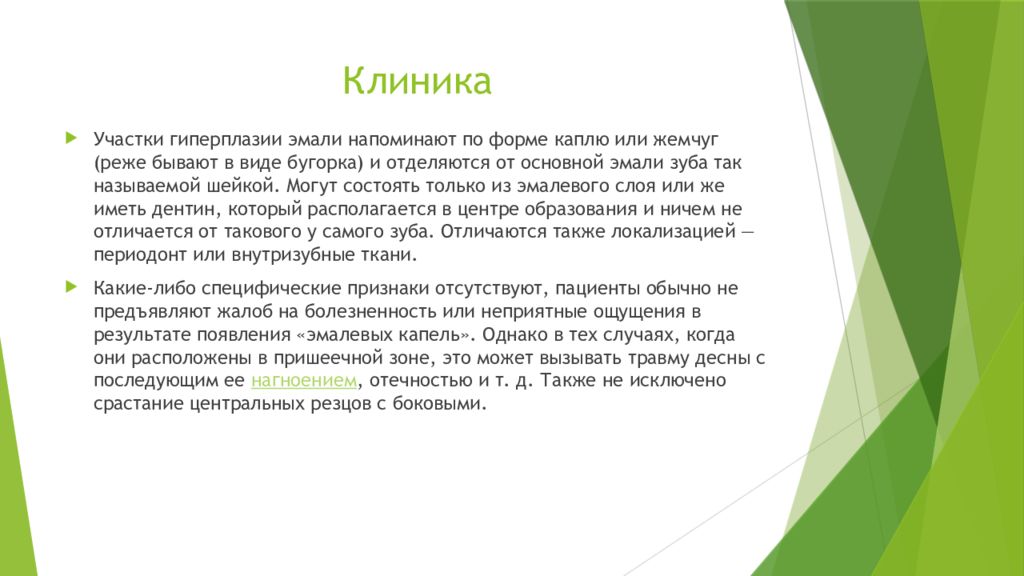 Клиника

Участки гиперплазии эмали напоминают по форме каплю или жемчуг (реже бывают в виде бугорка) и отделяются от основной эмали зуба так называемой шейкой. Могут состоять только из эмалевого слоя или же иметь дентин, который располагается в центре образования и ничем не отличается от такового у самого зуба. Отличаются также локализацией — периодонт или внутризубные ткани.

Какие-либо специфические признаки отсутствуют, пациенты обычно не предъявляют жалоб на болезненность или неприятные ощущения в результате появления «эмалевых капель». Однако в тех случаях, когда они расположены в пришеечной зоне, это может вызывать травму десны с последующим ее нагноением, отечностью и т. д. Также не исключено срастание центральных резцов с боковыми.